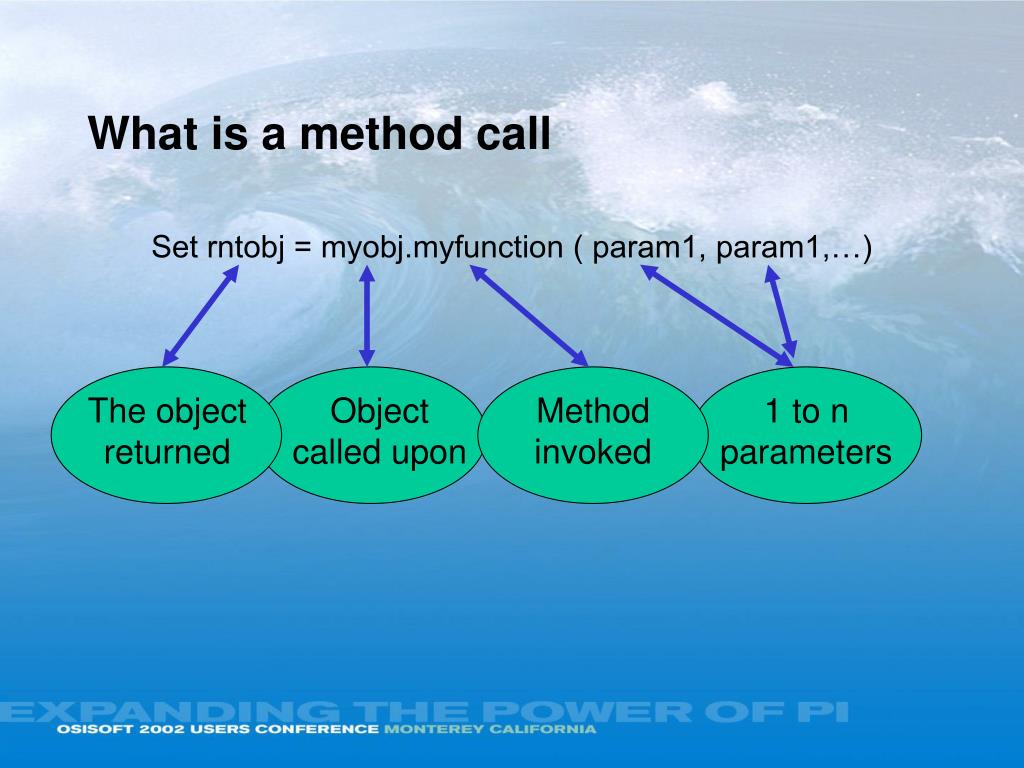 What is a method call

Set rntobj = myobj.myfunction ( param1, param1,…)

The object returned

Object called upon

Method invoked

1 to n parameters

EXPANDING THE POWER OF PI
OSISOFT 2002 USERS CONFERENCE MONTEREY CALIFORNIA